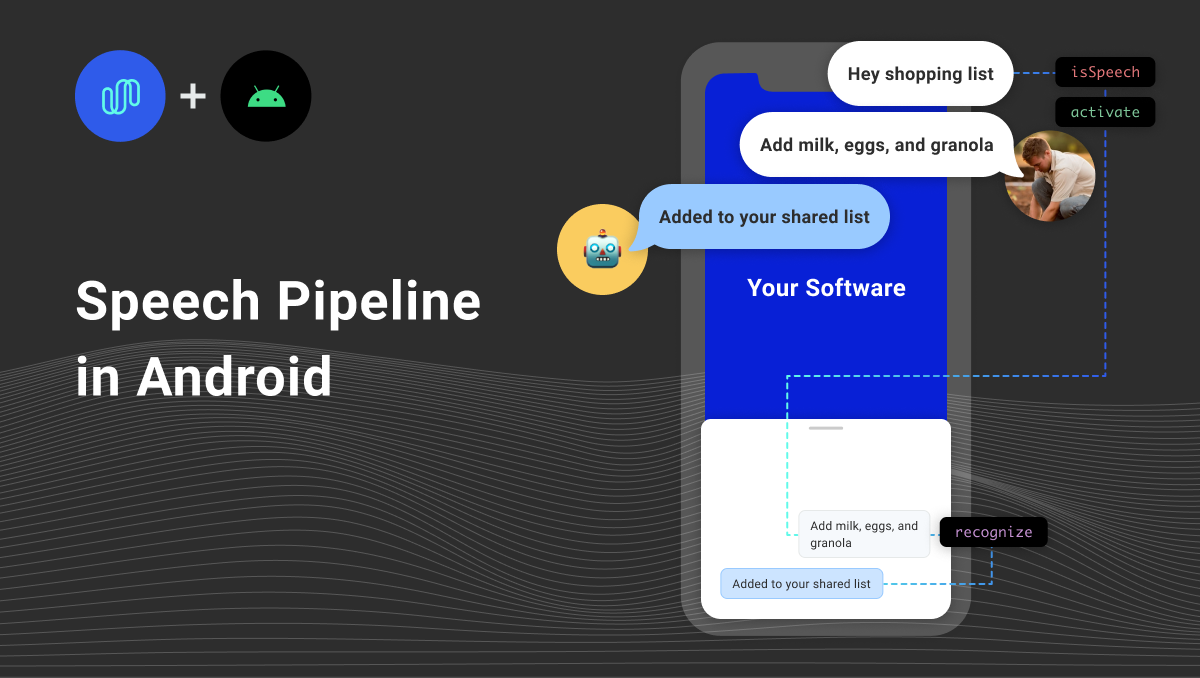 +

Speech Pipeline in Android

Hey shopping list

isSpeech

activate

Add milk, eggs, and granola

Added to your shared list

Your Software

Add milk, eggs, and granola

recognize

Added to your shared list